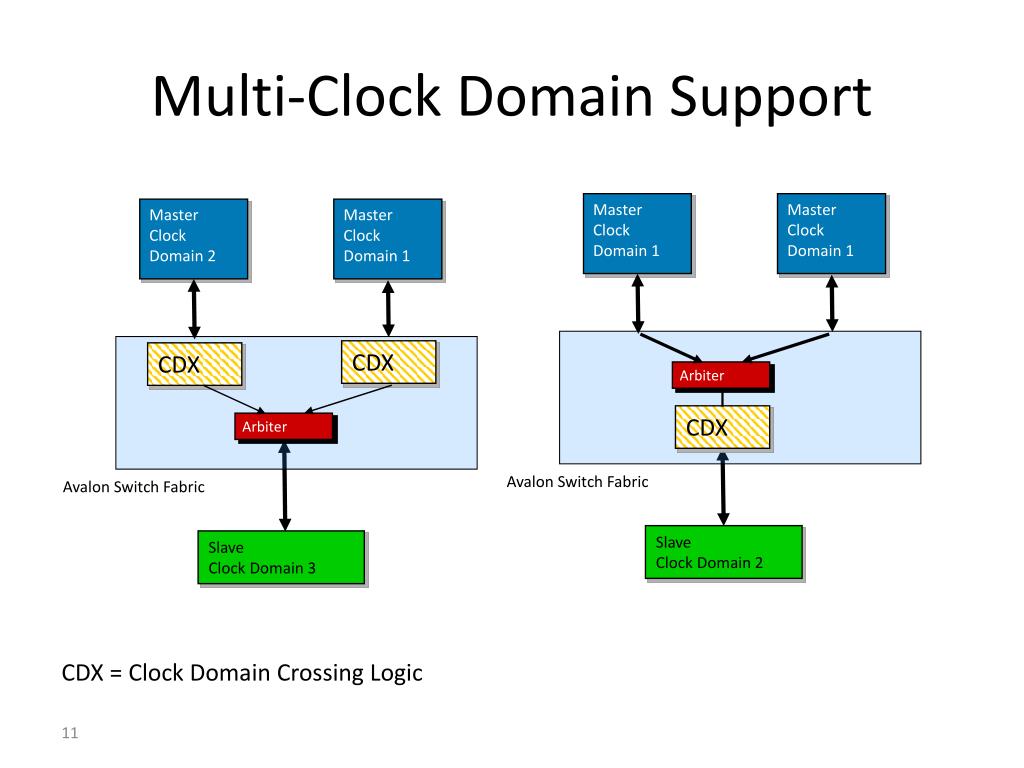 Multi-Clock Domain Support

Master Clock Domain 2

Master Clock Domain 1

CDX

CDX

Arbiter

Avalon Switch Fabric

Slave Clock Domain 3

Master Clock Domain 1

Master Clock Domain 1

Arbiter

CDX

Avalon Switch Fabric

Slave Clock Domain 2

CDX = Clock Domain Crossing Logic

11